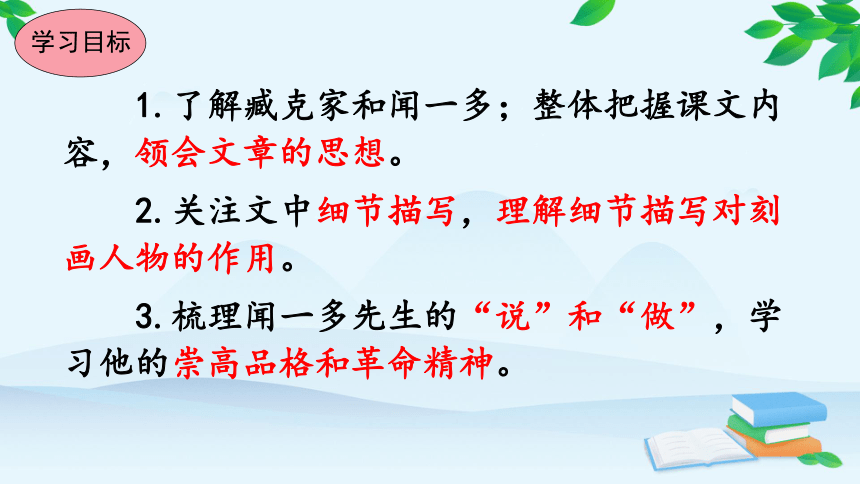 学习目标

1. 了解臧克家和闻一多；整体把握课文内容，领会文章的思想。

2. 关注文中细节描写，理解细节描写对刻画人物的作用。

3. 梳理闻一多先生的“说”和“做”，学习他的崇高品格和革命精神。